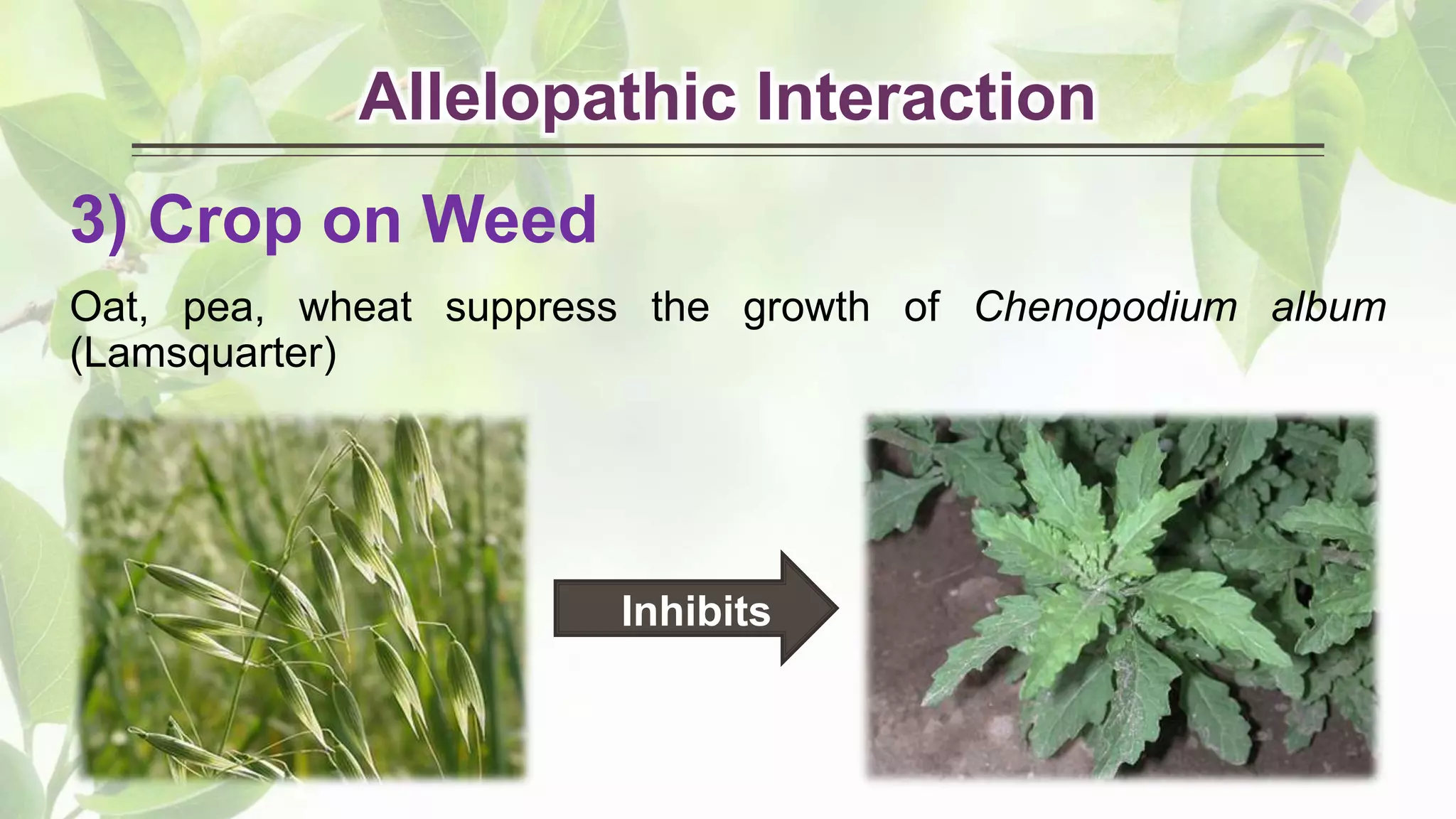 Allelopathic Interaction

3) Crop on Weed

Oat, pea, wheat suppress the growth of Chenopodium album (Lamsquarter)

Inhibits